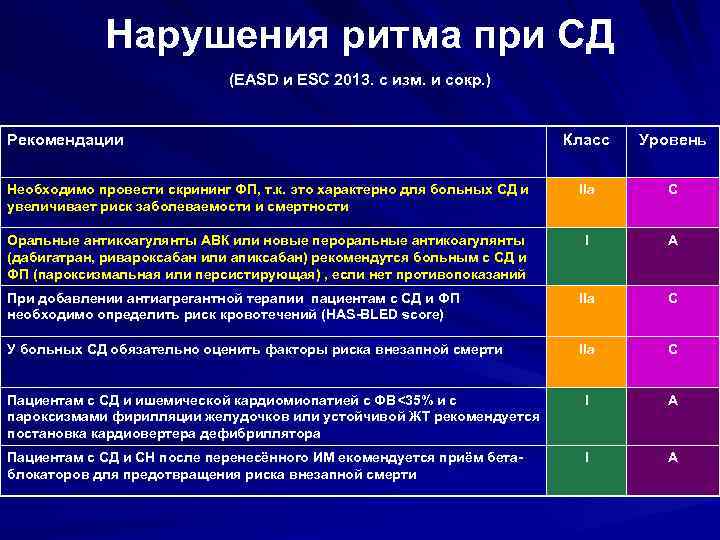 Нарушения ритма при СД

(EASD и ESC 2013. с изм. и сокр.)

| Рекомендации | Класс | Уровень |
|---|---|---|
| Необходимо провести скрининг ФП, т.к. это характерно для больных СД и увеличивает риск заболеваемости и смертности | IIa | C |
| Оральные антикоагулянты АВК или новые пероральные антикоагулянты (дабигатран, ривароксабан или апиксабан) рекомендутся больным с СД и ФП (пароксизмальная или персистирующая) , если нет противопоказаний | I | A |
| При добавлении антиагрегантной терапии пациентам с СД и ФП необходимо определить риск кровотечений (HAS-BLED score) | IIa | C |
| У больных СД обязательно оценить факторы риска внезапной смерти | IIa | C |
| Пациентам с СД и ишемической кардиомиопатией с ФВ<35% и с пароксизмами фирилляции желудочков или устойчивой ЖТ рекомендуется постановка кардиовертера дефибриллятора | I | A |
| Пациентам с СД и СН после перенесённого ИМ екомендуется приём бета-блокаторов для предотвращения риска внезапной смерти | I | A |